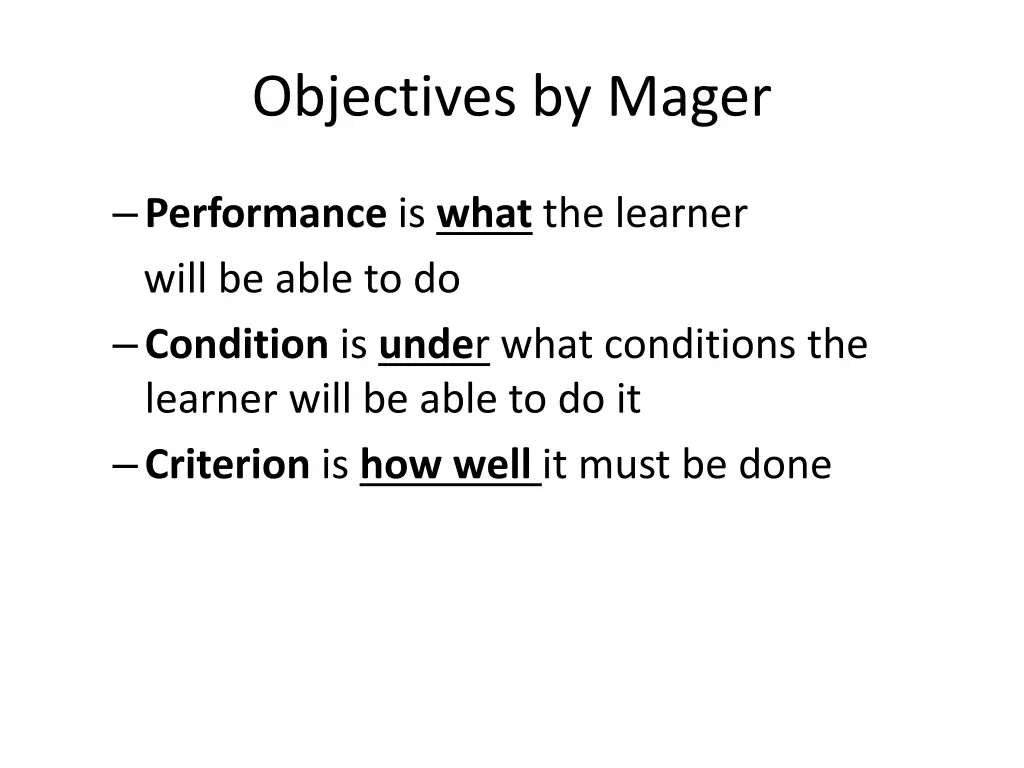 Objectives by Mager

– Performance is what the learner will be able to do

– Condition is under what conditions the learner will be able to do it

– Criterion is how well it must be done